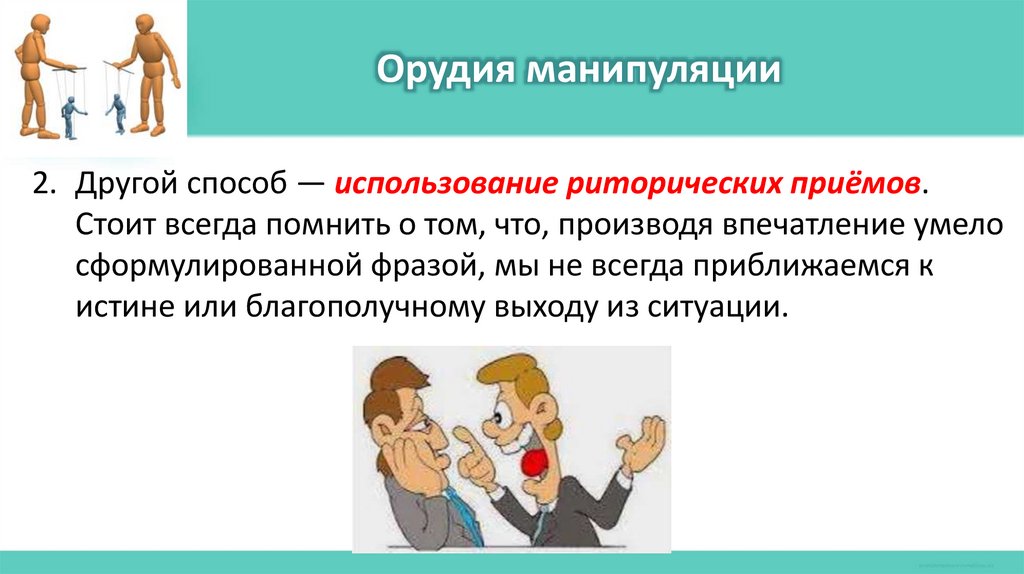 Орудия манипуляции

2. Другой способ — использование риторических приёмов. Стоит всегда помнить о том, что, производя впечатление умело сформулированной фразой, мы не всегда приближаемся к истине или благополучному выходу из ситуации.